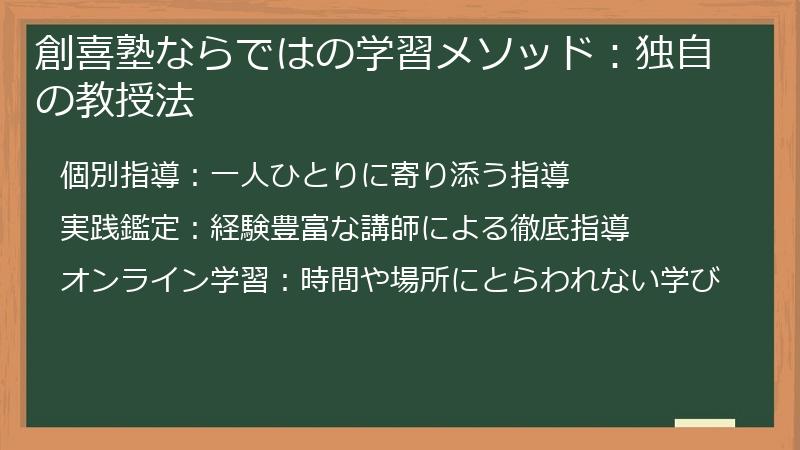 創喜塾ならではの学習メソッド：独自の教授法

個別指導：一人ひとりに寄り添う指導

実践鑑定：経験豊富な講師による徹底指導

オンライン学習：時間や場所にとらわれない学び